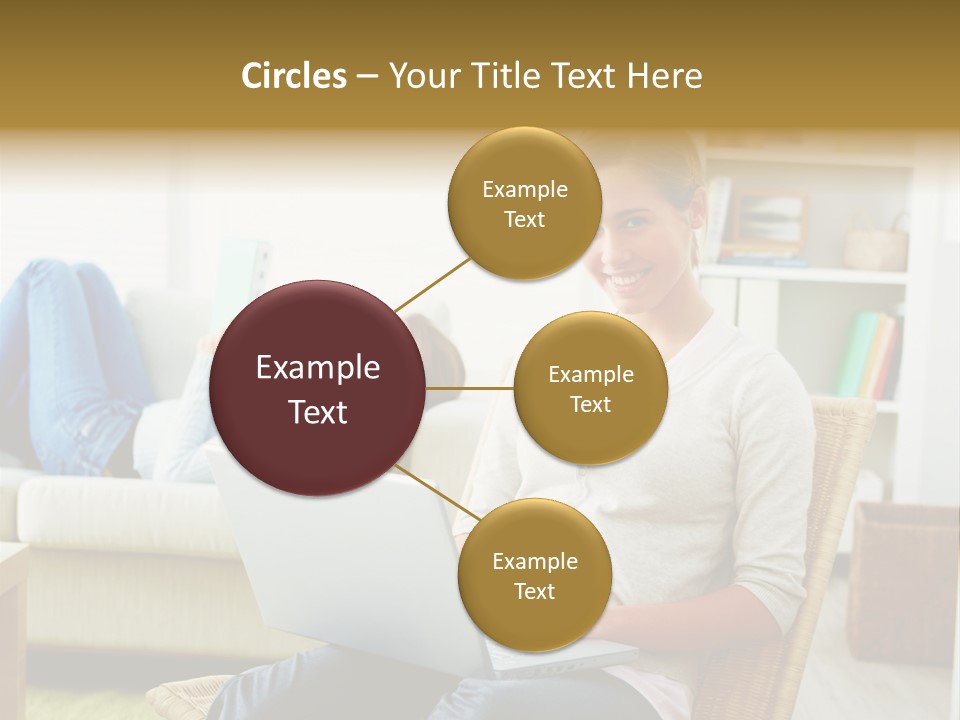 Circles – Your Title Text Here

Example Text

Example Text

Example Text

Example Text